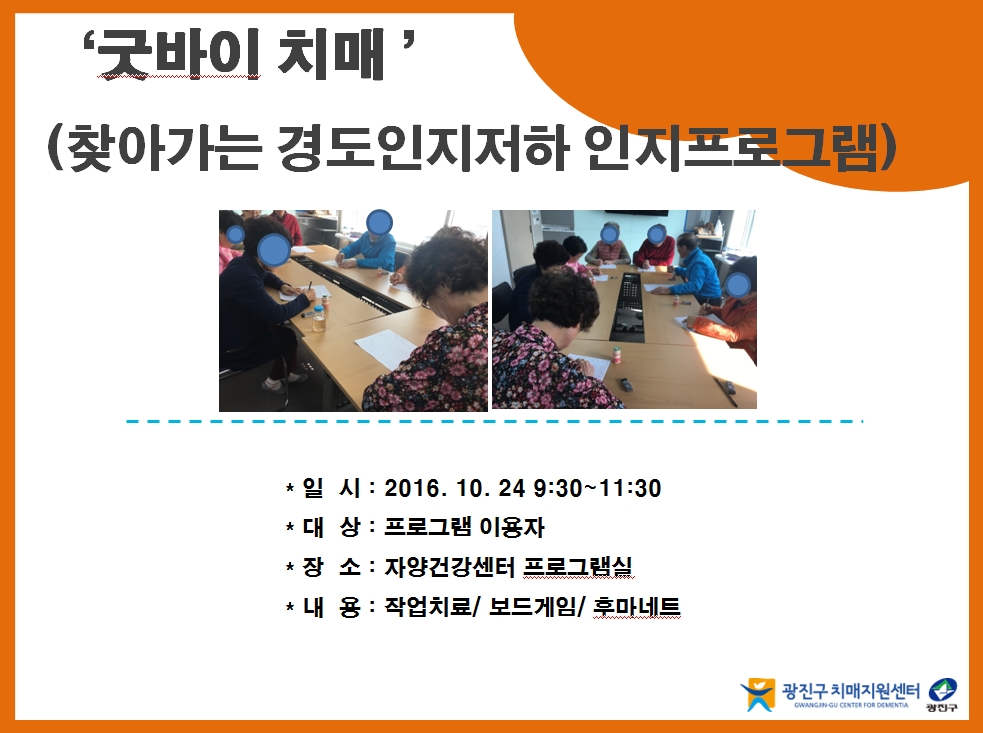 ‘굿바이 치매 ’
(찾아가는 경도인지저하 인지프로그램)

* 일 시 : 2016. 10. 24 9:30~11:30
* 대 상 : 프로그램 이용자
* 장 소 : 자양건강센터 프로그램실
* 내 용 : 작업치료/ 보드게임/ 후마네트

광진구 치매지원센터
GWANGJIN-GU CENTER FOR DEMENTIA
광진구